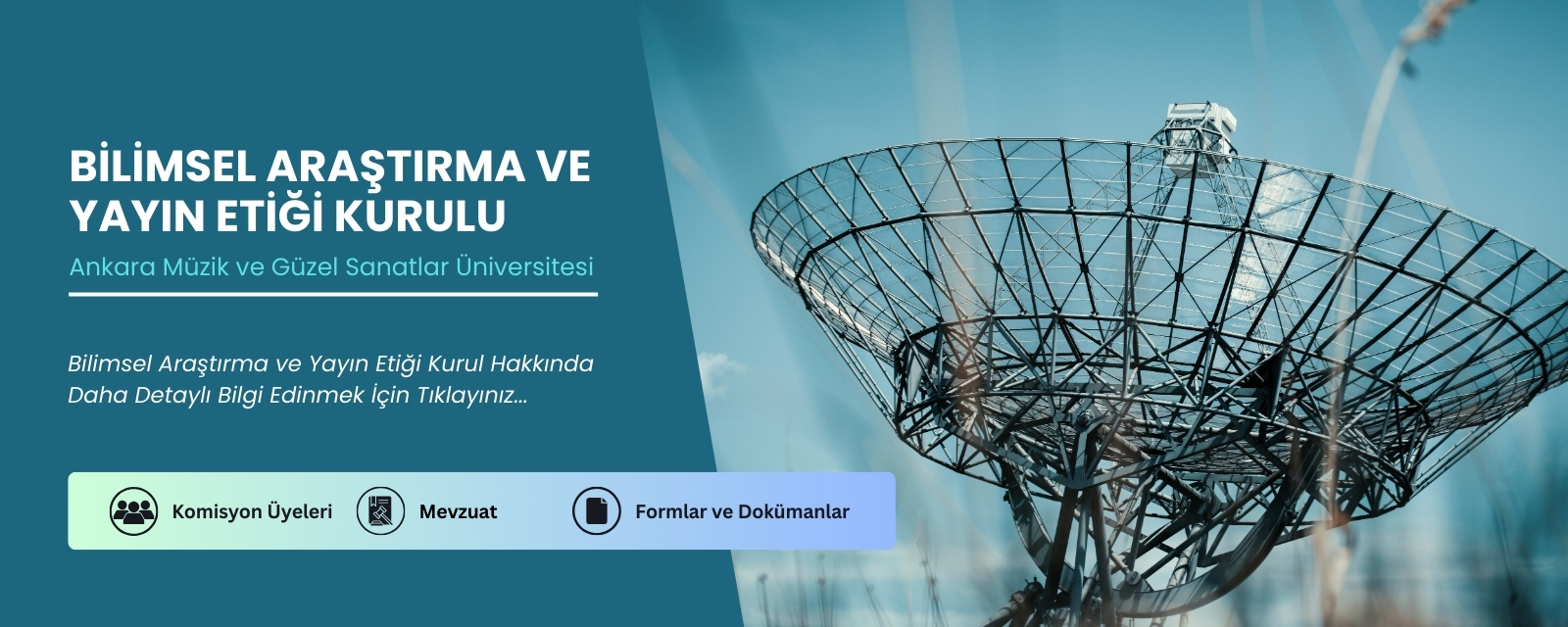 BİLİMSEL ARAŞTIRMA VE YAYIN ETİĞİ KURULU

Ankara Müzik ve Güzel Sanatlar Üniversitesi

Bilimsel Araştırma ve Yayın Etiği Kurul Hakkında Daha Detaylı Bilgi Edinmek İçin Tıklayınız...

Komisyon Üyeleri

Mevzuat

Formlar ve Dokümanlar